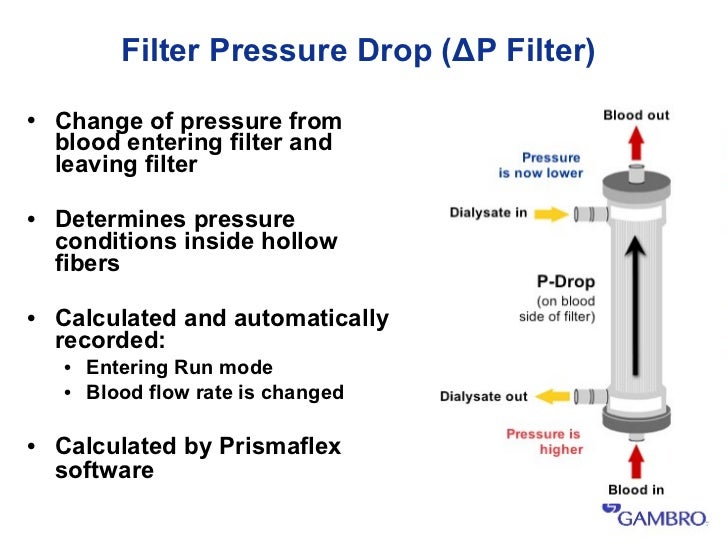 Filter Pressure Drop (ΔP Filter)

• Change of pressure from blood entering filter and leaving filter

• Determines pressure conditions inside hollow fibers

• Calculated and automatically recorded:
  • Entering Run mode
  • Blood flow rate is changed

• Calculated by Prismaflex software

Blood out

Pressure is now lower

Dialysate in

P-Drop
(on blood side of filter)

Dialysate out

Pressure is higher

Blood in

GAMBRO